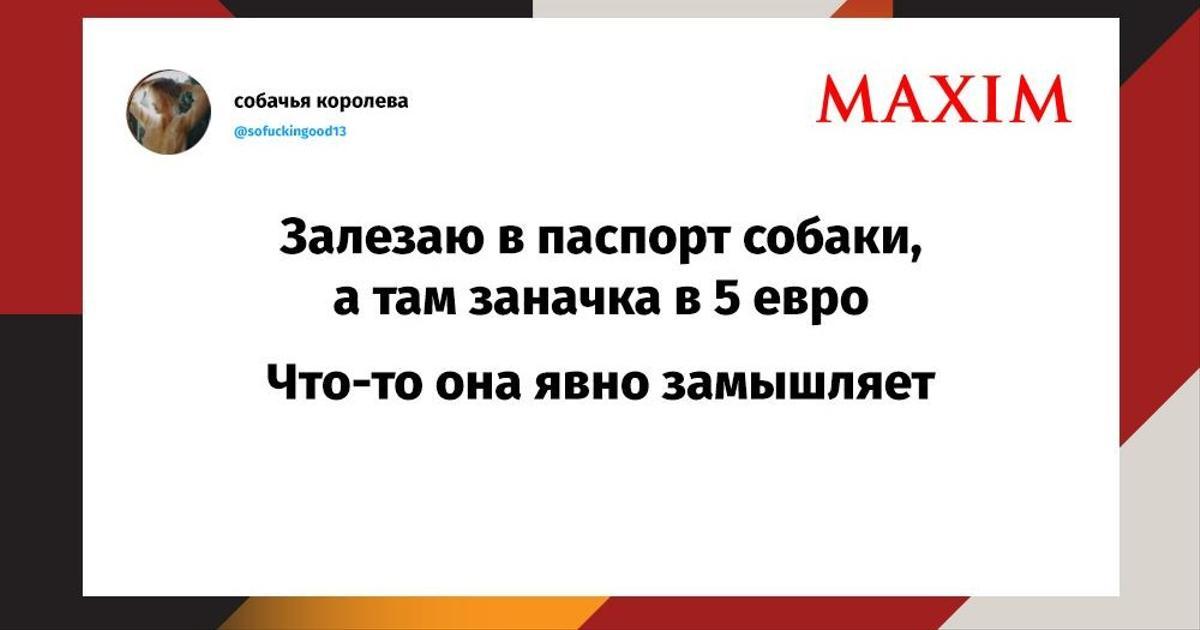 собачья королева
@sofuckingood13

MAXIM

Залезаю в паспорт собаки, а там заначка в 5 евро

Что-то она явно замышляет